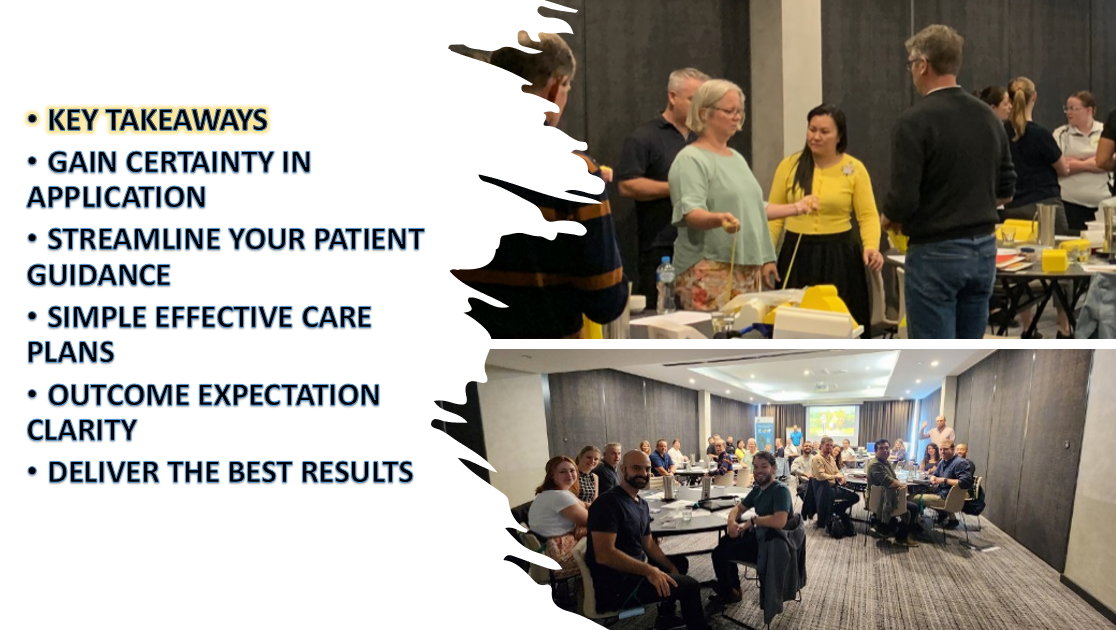 • KEY TAKEAWAYS
• GAIN CERTAINTY IN APPLICATION
• STREAMLINE YOUR PATIENT GUIDANCE
• SIMPLE EFFECTIVE CARE PLANS
• OUTCOME EXPECTATION CLARITY
• DELIVER THE BEST RESULTS